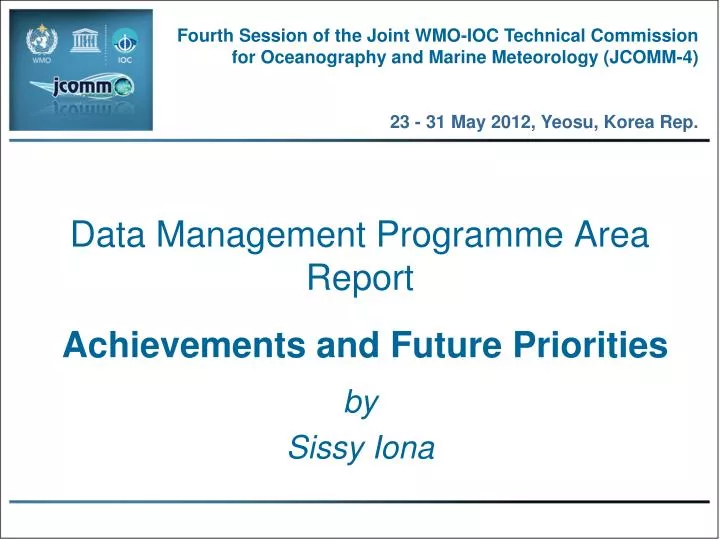 WMO IOC

jcomm

Fourth Session of the Joint WMO-IOC Technical Commission for Oceanography and Marine Meteorology (JCOMM-4)

23 - 31 May 2012, Yeosu, Korea Rep.

Data Management Programme Area Report

Achievements and Future Priorities

by

Sissy Iona